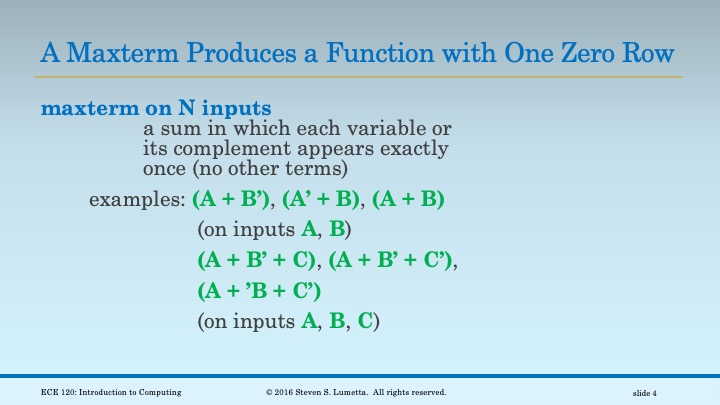 A Maxterm Produces a Function with One Zero Row

maxterm on N inputs
a sum in which each variable or its complement appears exactly once (no other terms)

examples: (A + B’), (A’ + B), (A + B)
(on inputs A, B)
(A + B’ + C), (A + B’ + C’),
(A + ’B + C’)
(on inputs A, B, C)

ECE 120: Introduction to Computing © 2016 Steven S. Lumetta. All rights reserved. slide 4